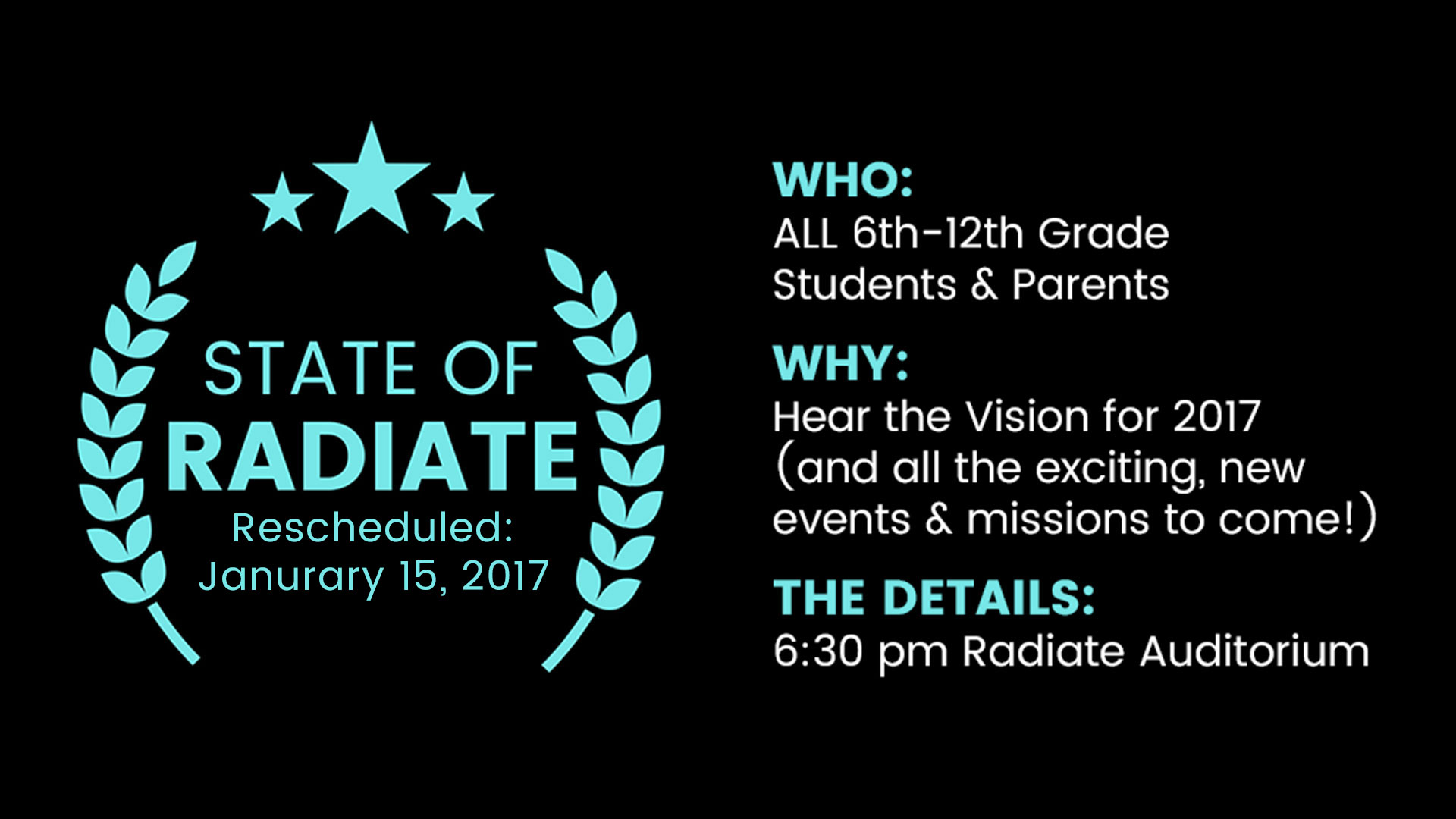 STATE OF
RADIATE
Rescheduled:
Janurary 15, 2017

WHO:
ALL 6th-12th Grade Students & Parents

WHY:
Hear the Vision for 2017 (and all the exciting, new events & missions to come!)

THE DETAILS:
6:30 pm Radiate Auditorium